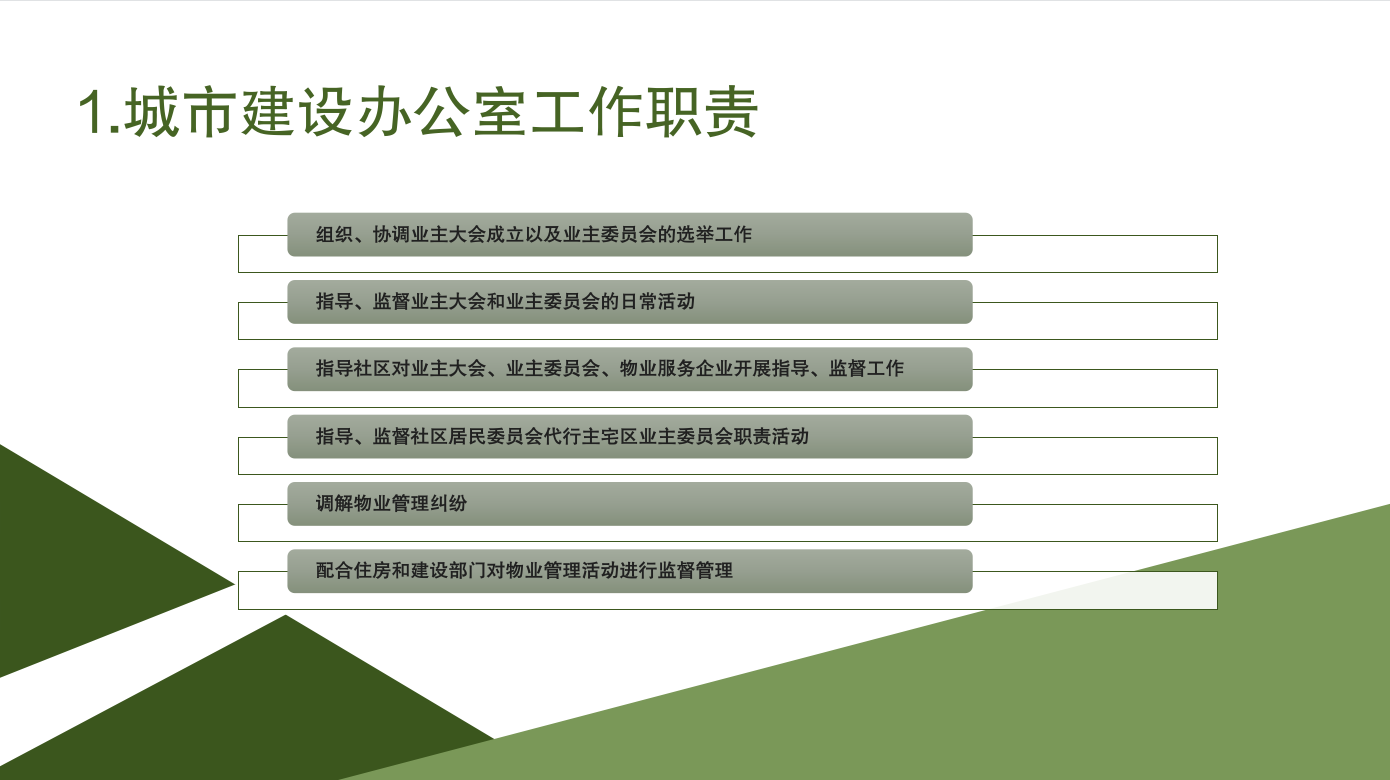 1.城市建设办公室工作职责

组织、协调业主大会成立以及业主委员会的选举工作

指导、监督业主大会和业主委员会的日常活动

指导社区对业主大会、业主委员会、物业服务企业开展指导、监督工作

指导、监督社区居民委员会代行主宅区业主委员会职责活动

调解物业管理纠纷

配合住房和建设部门对物业管理活动进行监督管理